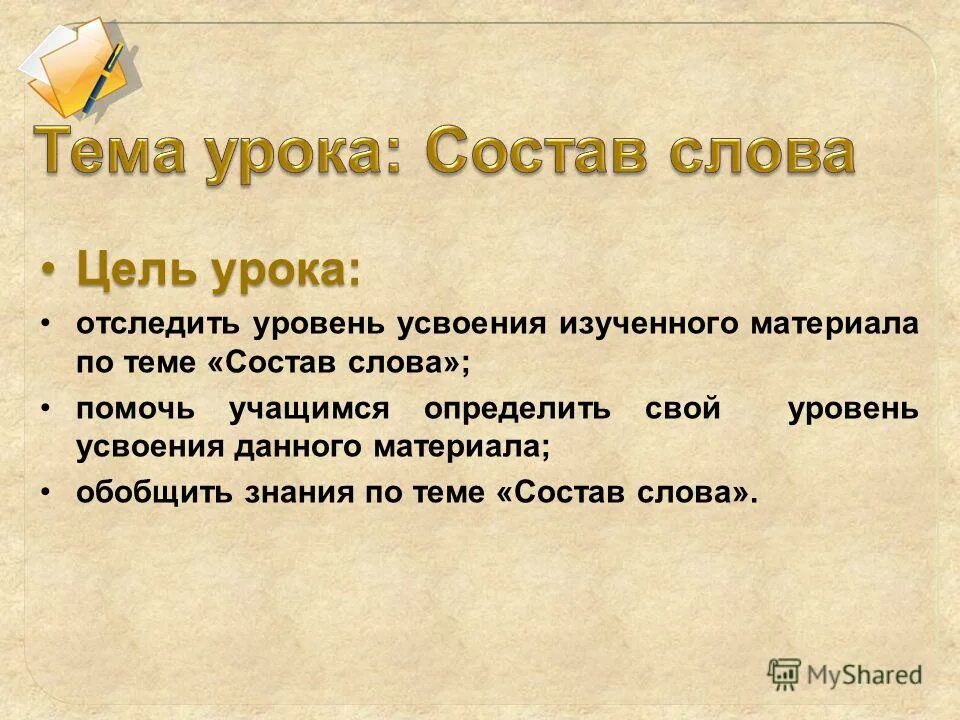 Тема урока: Состав слова

• Цель урока:

• отследить уровень усвоения изученного материала по теме «Состав слова»;

• помочь учащимся определить свой уровень усвоения данного материала;

• обобщить знания по теме «Состав слова».

MyShared